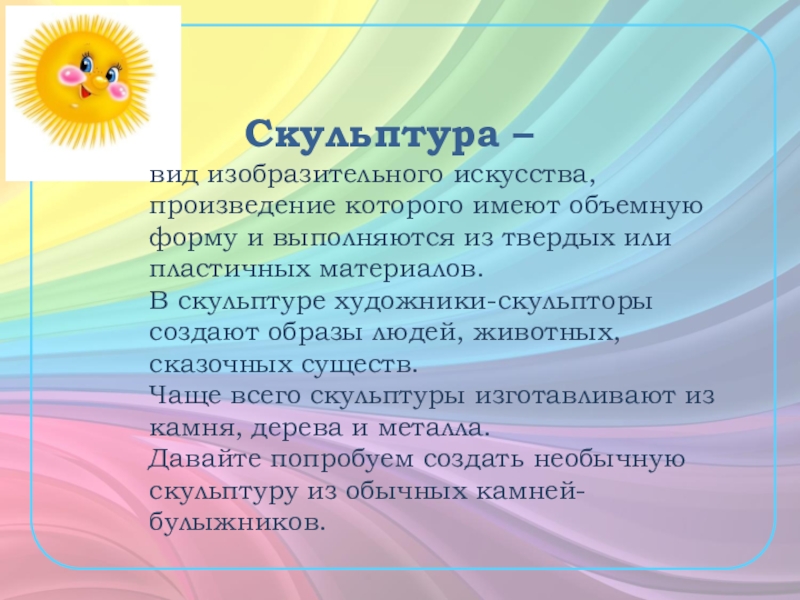 Скульптура –

вид изобразительного искусства, произведение которого имеют объемную форму и выполняются из твердых или пластичных материалов.
В скульптуре художники-скульпторы создают образы людей, животных, сказочных существ.
Чаще всего скульптуры изготавливают из камня, дерева и металла.
Давайте попробуем создать необычную скульптуру из обычных камней-булыжников.